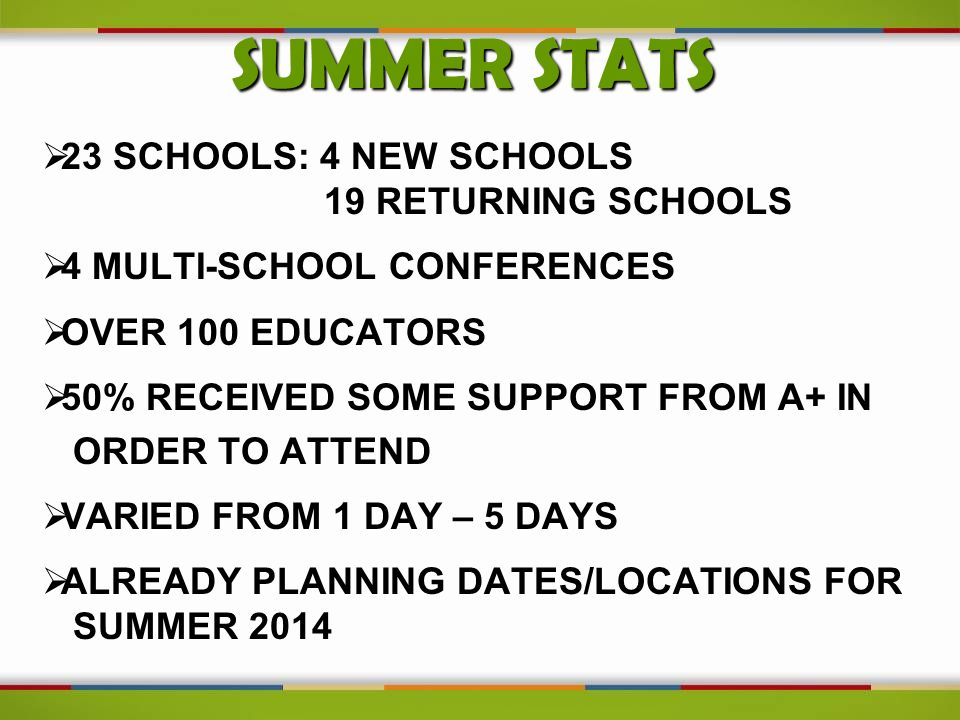 SUMMER STATS

➢23 SCHOOLS: 4 NEW SCHOOLS
19 RETURNING SCHOOLS

➢4 MULTI-SCHOOL CONFERENCES

➢OVER 100 EDUCATORS

➢50% RECEIVED SOME SUPPORT FROM A+ IN ORDER TO ATTEND

➢VARIED FROM 1 DAY – 5 DAYS

➢ALREADY PLANNING DATES/LOCATIONS FOR SUMMER 2014